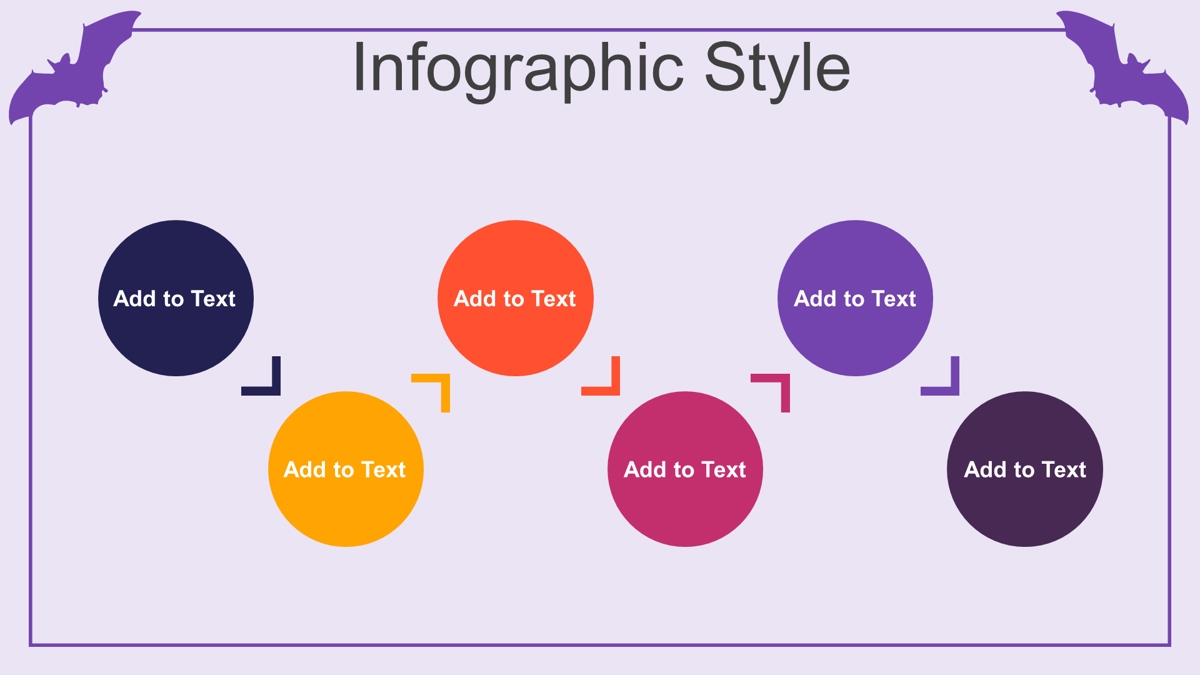 Infographic Style

Add to Text

Add to Text

Add to Text

Add to Text

Add to Text

Add to Text